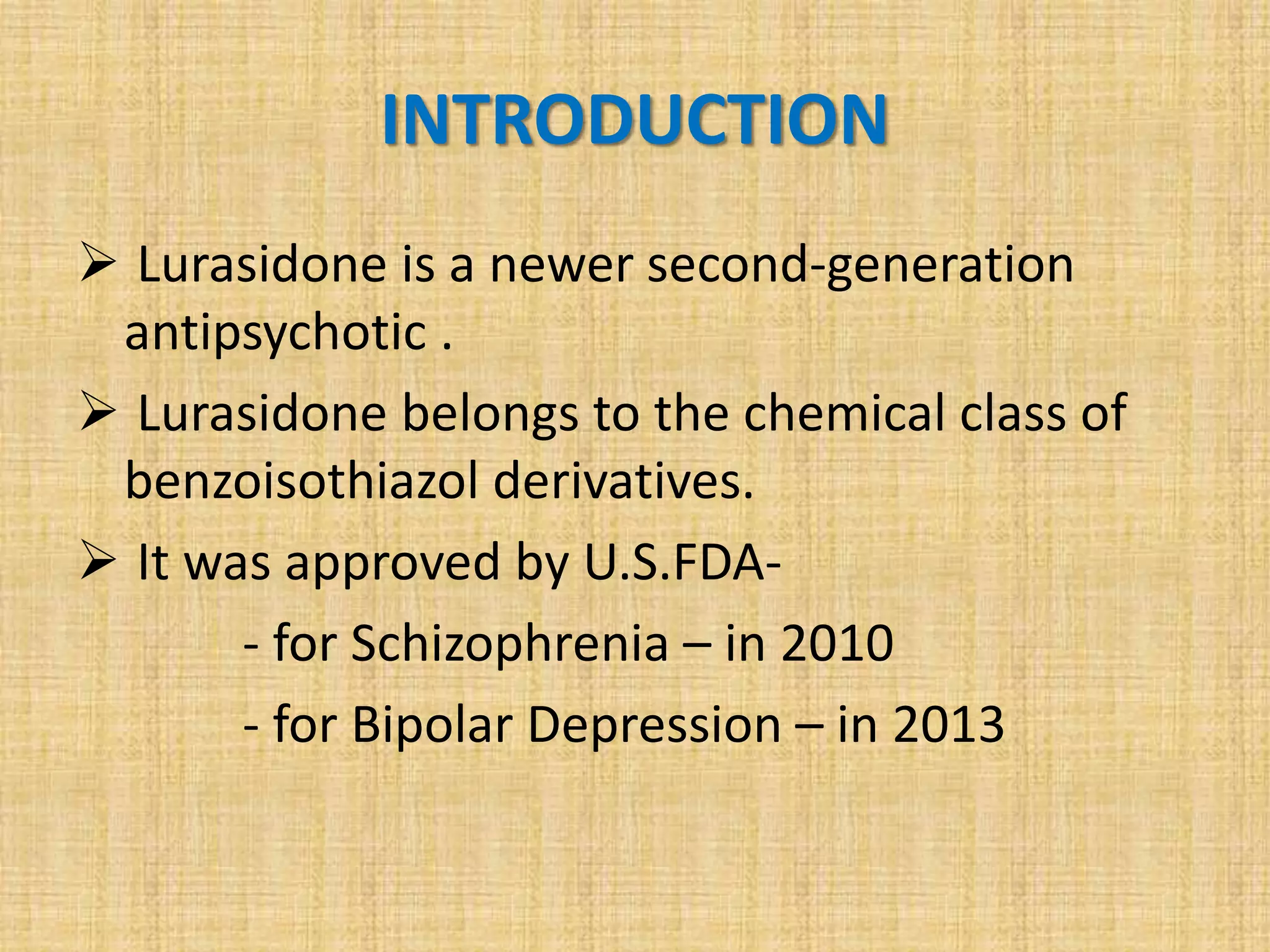 INTRODUCTION

➢ Lurasidone is a newer second-generation antipsychotic .

➢ Lurasidone belongs to the chemical class of benzoisothiazol derivatives.

➢ It was approved by U.S.FDA-

- for Schizophrenia – in 2010

- for Bipolar Depression – in 2013